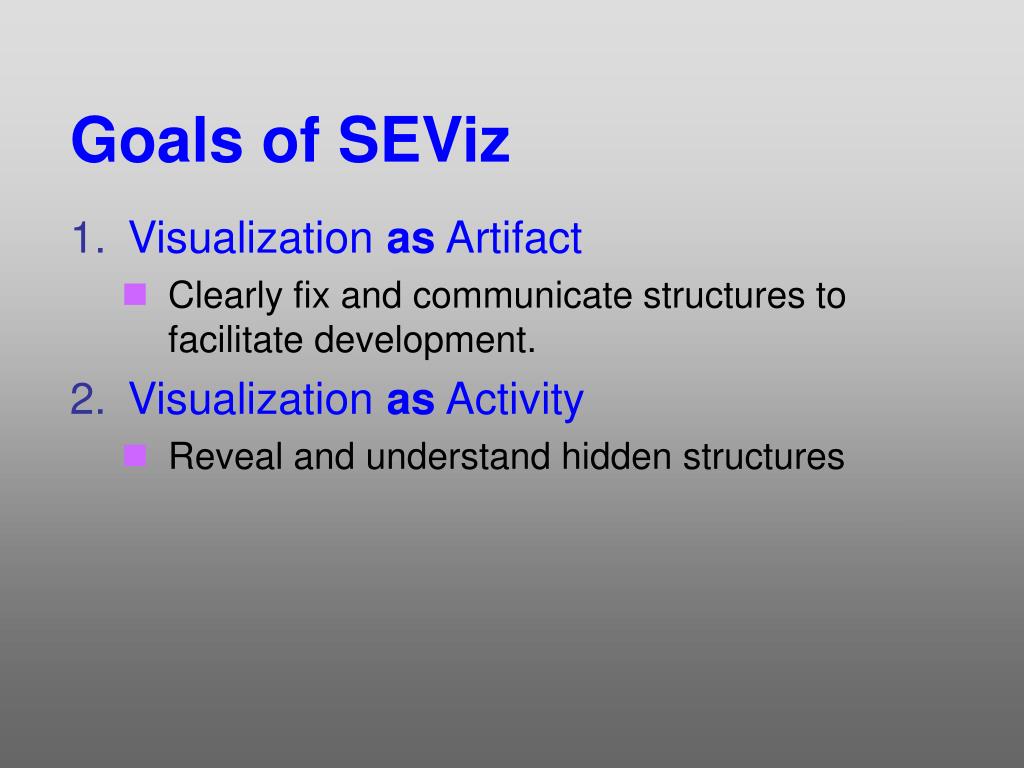 Goals of SEViz

1. Visualization as Artifact

Clearly fix and communicate structures to facilitate development.

2. Visualization as Activity

Reveal and understand hidden structures